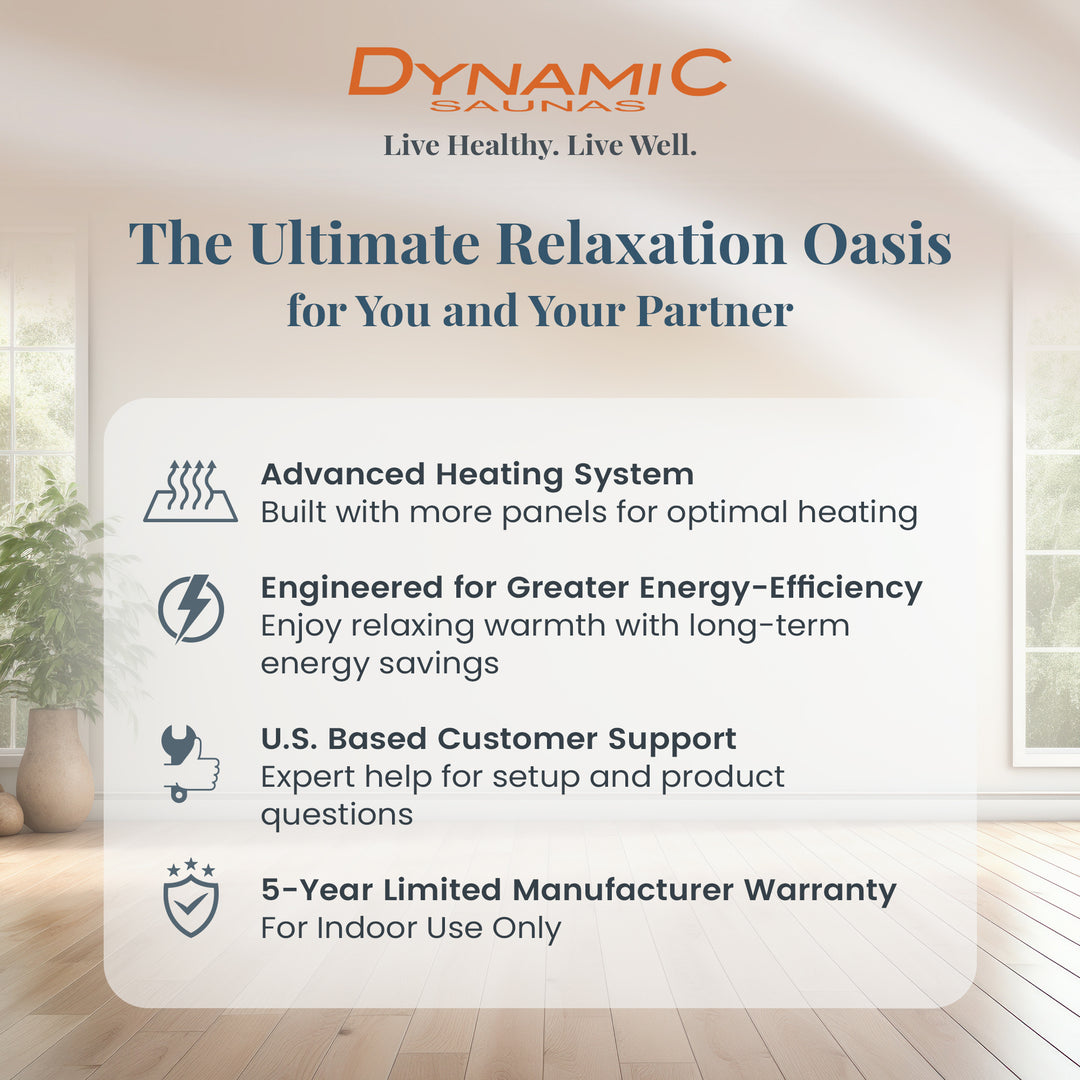 DYNAMIC
SAUNAS
Live Healthy. Live Well.

The Ultimate Relaxation Oasis
for You and Your Partner

Advanced Heating System
Built with more panels for optimal heating

Engineered for Greater Energy-Efficiency
Enjoy relaxing warmth with long-term energy savings

U.S. Based Customer Support
Expert help for setup and product questions

5-Year Limited Manufacturer Warranty
For Indoor Use Only